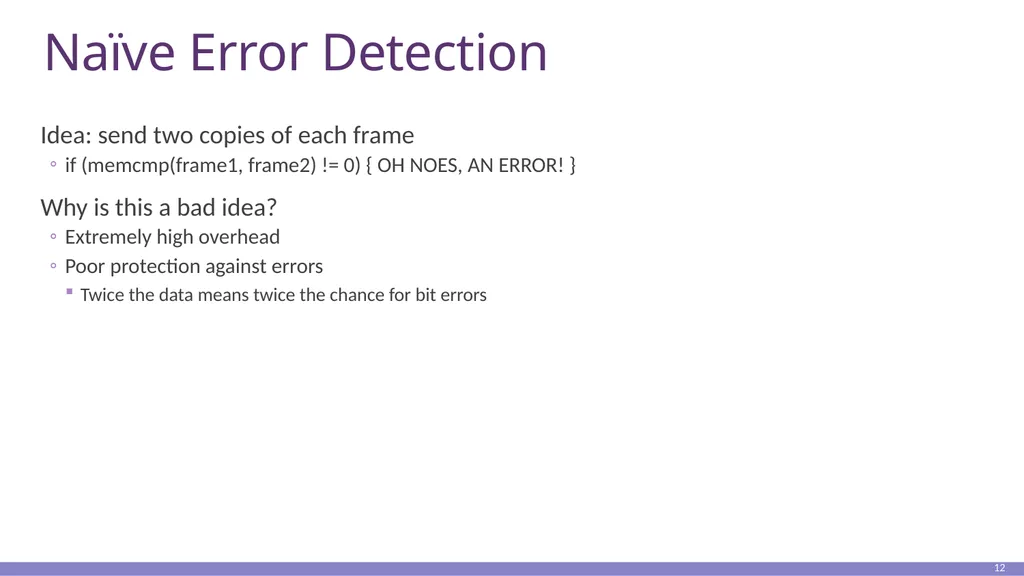 Naïve Error Detection

Idea: send two copies of each frame
◦ if (memcmp(frame1, frame2) != 0) { OH NOES, AN ERROR! }

Why is this a bad idea?
◦ Extremely high overhead
◦ Poor protection against errors
▪ Twice the data means twice the chance for bit errors

12